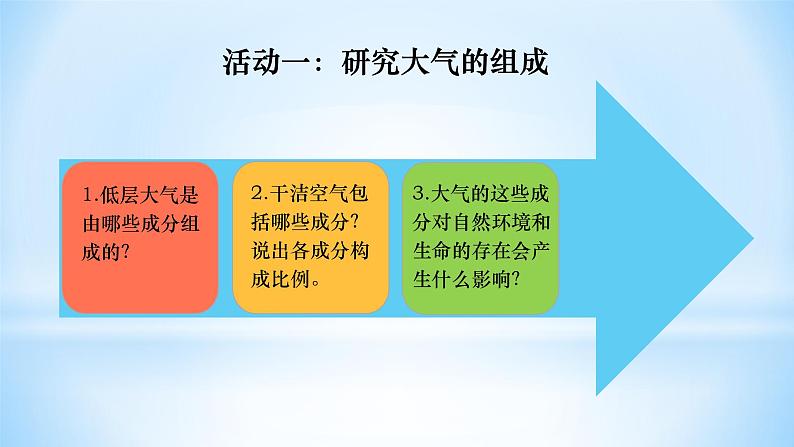 活动一：研究大气的组成

1.低层大气是由哪些成分组成的?

2.干洁空气包括哪些成分?说出各成分构成比例。

3.大气的这些成分对自然环境和生命的存在会产生什么影响?